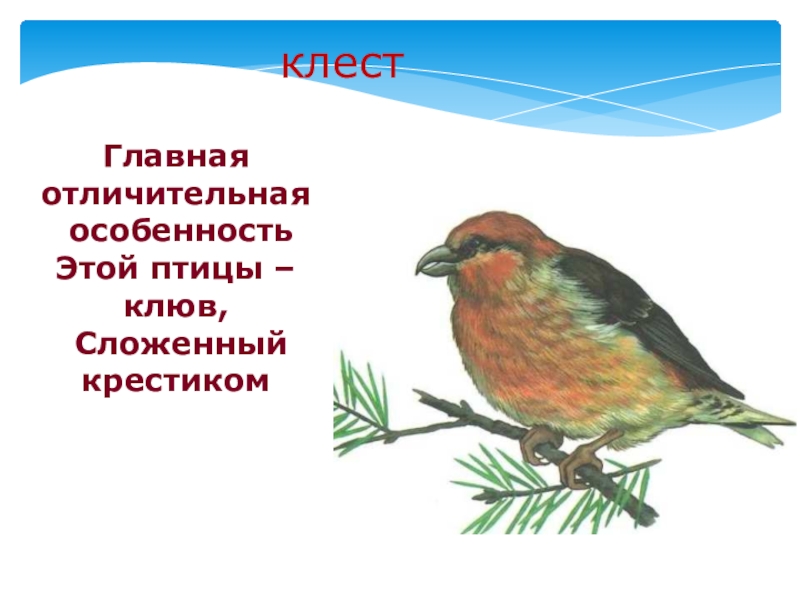 клест

Главная отличительная особенность Этой птицы – клюв, Сложенный крестиком